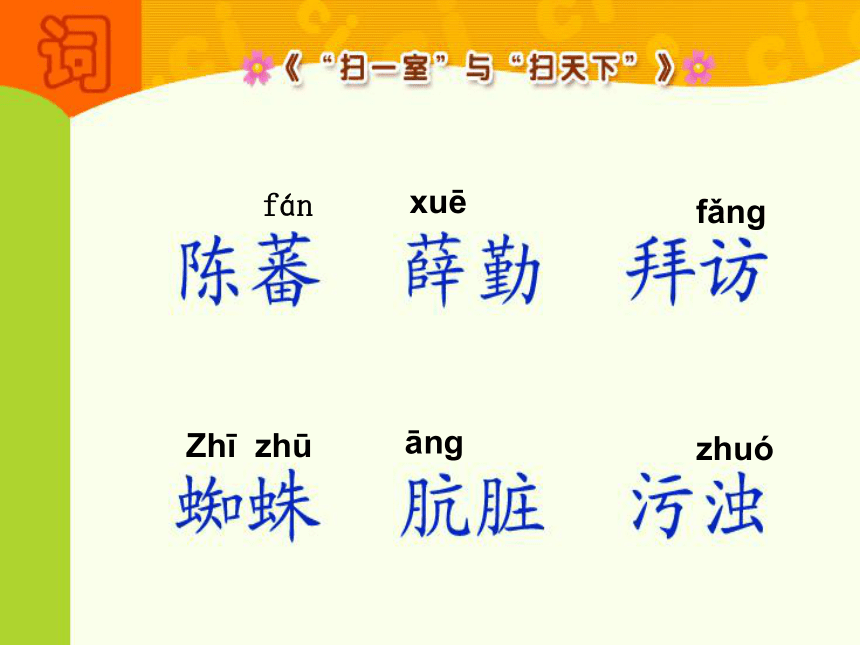 词

《“扫一室”与“扫天下”》

fán 陈蕃　xuē 薛勤　fǎng 拜访

Zhī zhū 蜘蛛　āng 肮脏　zhuó 污浊